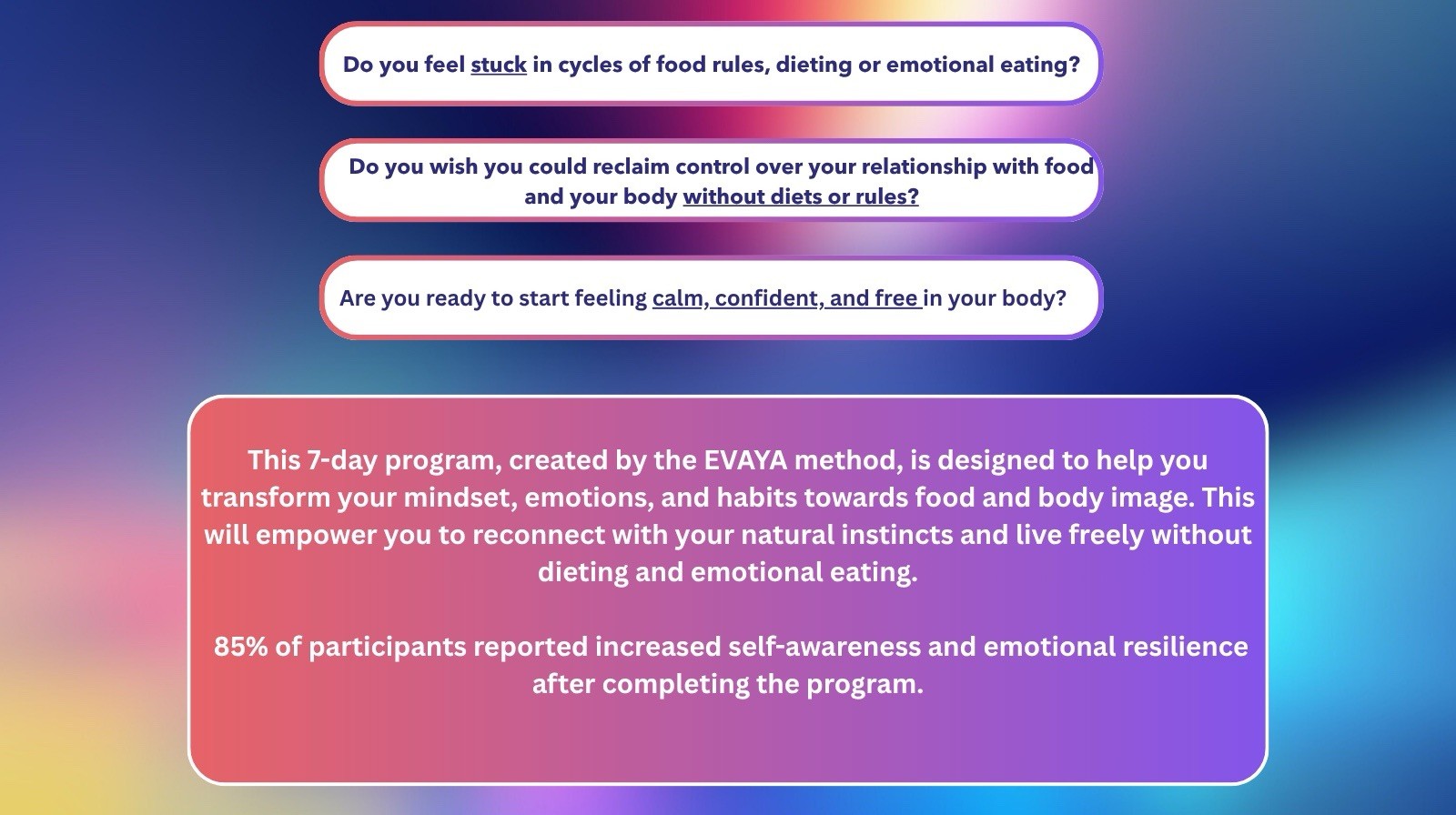 Do you feel stuck in cycles of food rules, dieting or emotional eating?

Do you wish you could reclaim control over your relationship with food and your body without diets or rules?

Are you ready to start feeling calm, confident, and free in your body?

This 7-day program, created by the EVAYA method, is designed to help you transform your mindset, emotions, and habits towards food and body image. This will empower you to reconnect with your natural instincts and live freely without dieting and emotional eating.

85% of participants reported increased self-awareness and emotional resilience after completing the program.